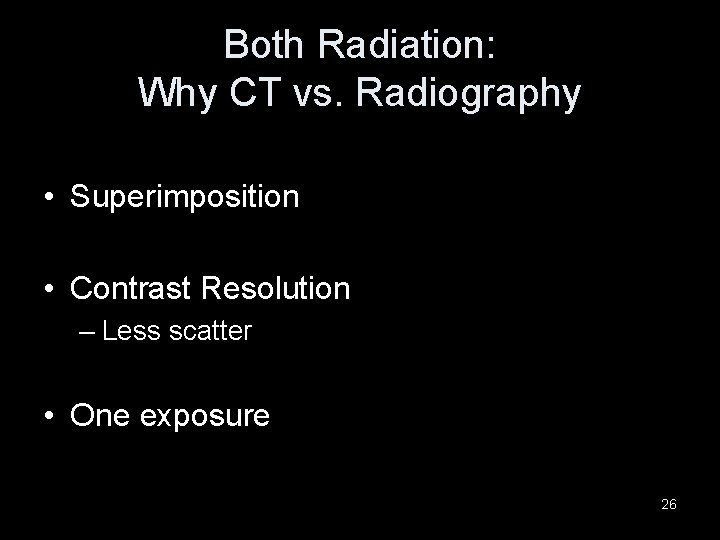 Both Radiation:
Why CT vs. Radiography

• Superimposition

• Contrast Resolution
– Less scatter

• One exposure

26